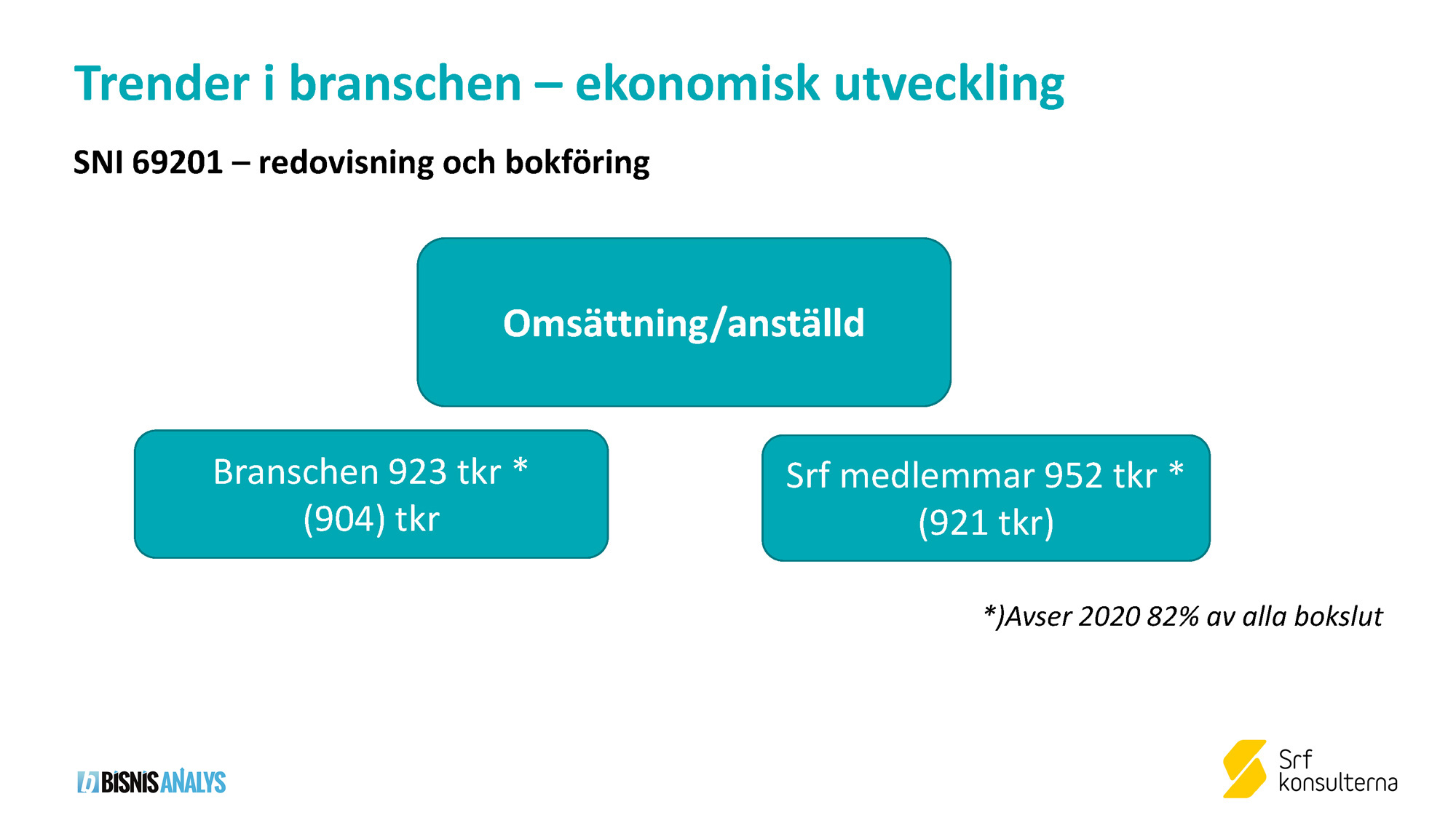 Trender i branschen – ekonomisk utveckling

SNI 69201 – redovisning och bokföring

Omsättning/anställd

Branschen 923 tkr *
(904) tkr

Srf medlemmar 952 tkr *
(921 tkr)

*)Avser 2020 82% av alla bokslut

BISNIS ANALYS

Srf
konsulterna